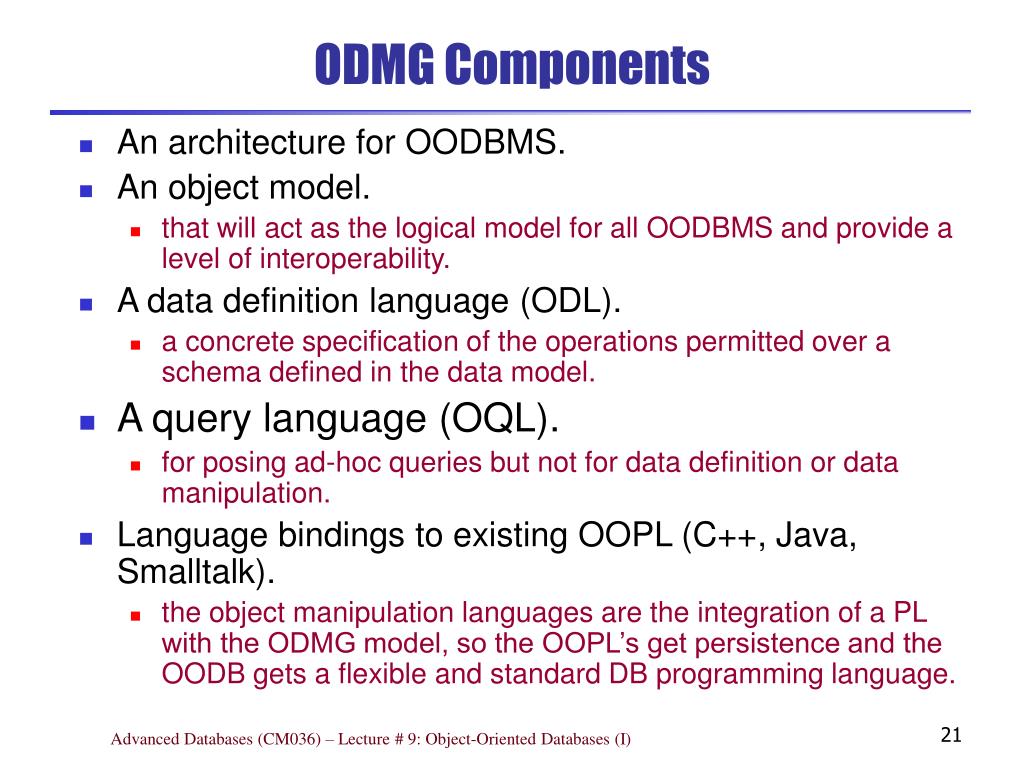 ODMG Components

- An architecture for OODBMS.
- An object model.
  - that will act as the logical model for all OODBMS and provide a level of interoperability.
- A data definition language (ODL).
  - a concrete specification of the operations permitted over a schema defined in the data model.
- A query language (OQL).
  - for posing ad-hoc queries but not for data definition or data manipulation.
- Language bindings to existing OOPL (C++, Java, Smalltalk).
  - the object manipulation languages are the integration of a PL with the ODMG model, so the OOPL's get persistence and the OODB gets a flexible and standard DB programming language.

Advanced Databases (CM036) – Lecture # 9: Object-Oriented Databases (I)

21